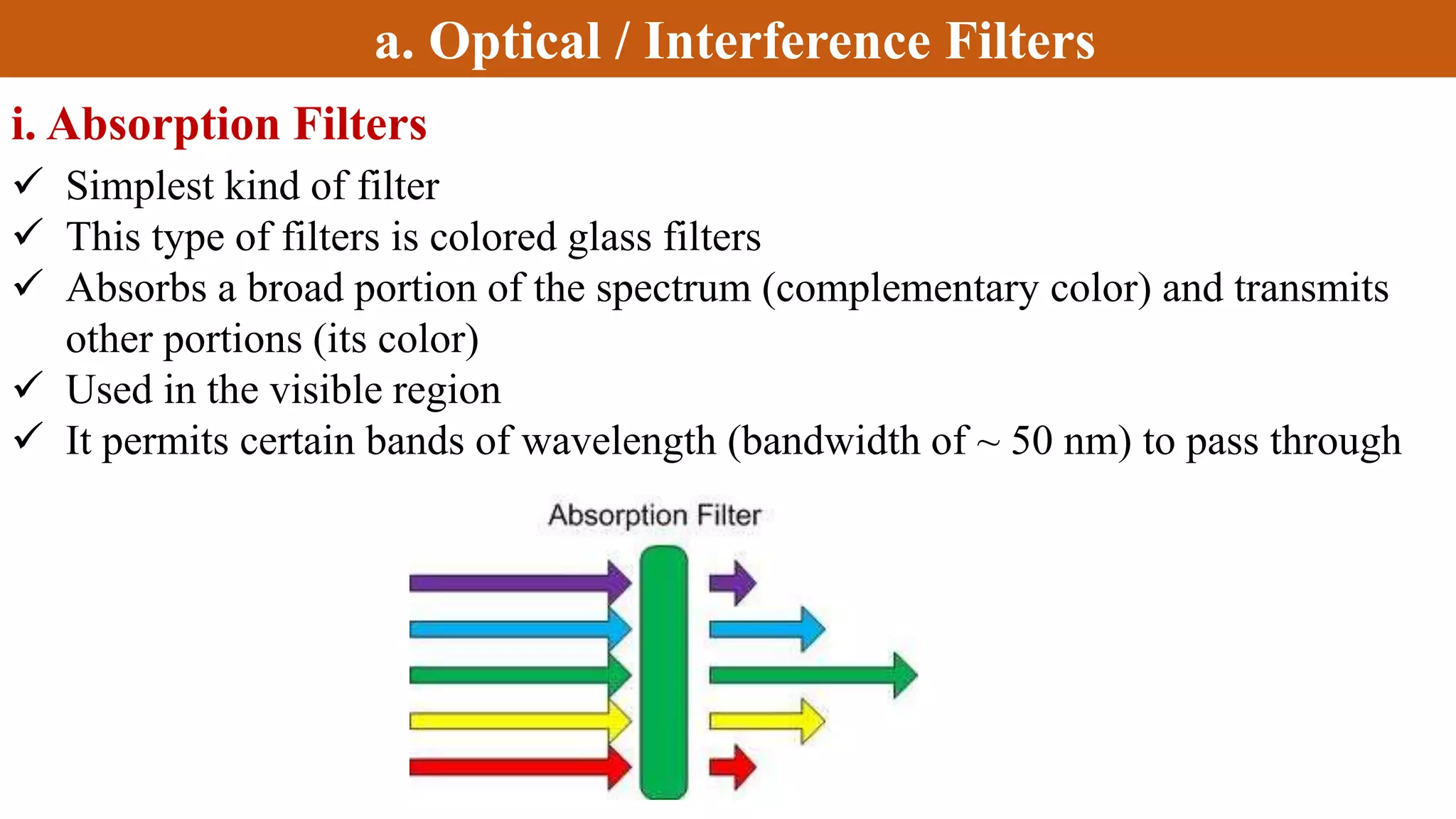 a. Optical / Interference Filters

i. Absorption Filters

✓ Simplest kind of filter
✓ This type of filters is colored glass filters
✓ Absorbs a broad portion of the spectrum (complementary color) and transmits other portions (its color)
✓ Used in the visible region
✓ It permits certain bands of wavelength (bandwidth of ~ 50 nm) to pass through

Absorption Filter